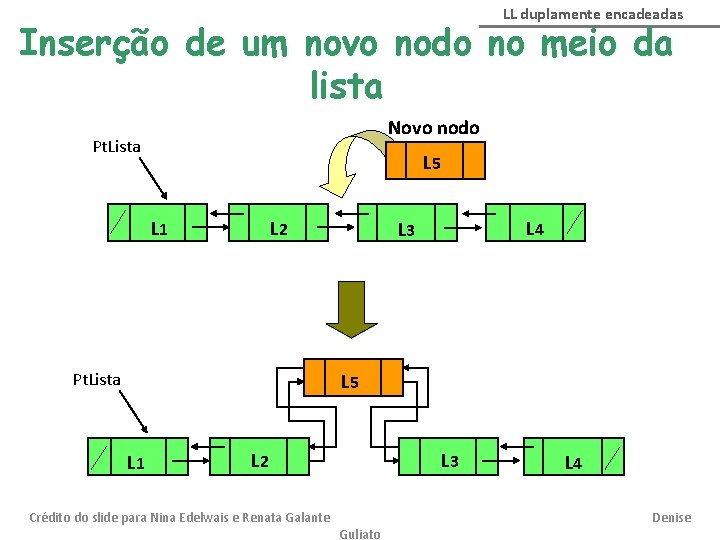 LL duplamente encadeadas

Inserção de um novo nodo no meio da lista

Novo nodo

PtLista

L5

L1

L2

L3

L4

PtLista

L5

L1

L2

L3

L4

Crédito do slide para Nina Edelwais e Renata Galante

Denise Guliato